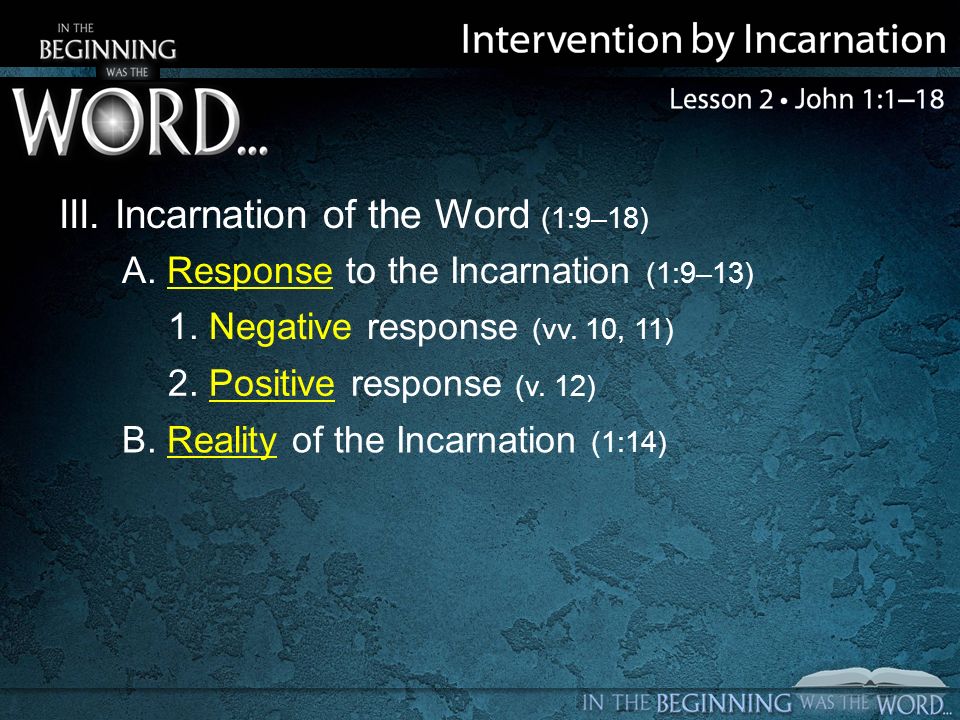 IN THE BEGINNING WAS THE WORD...

Intervention by Incarnation

Lesson 2 • John 1:1–18

III. Incarnation of the Word (1:9–18)

A. Response to the Incarnation (1:9–13)

1. Negative response (vv. 10, 11)

2. Positive response (v. 12)

B. Reality of the Incarnation (1:14)

IN THE BEGINNING WAS THE WORD...